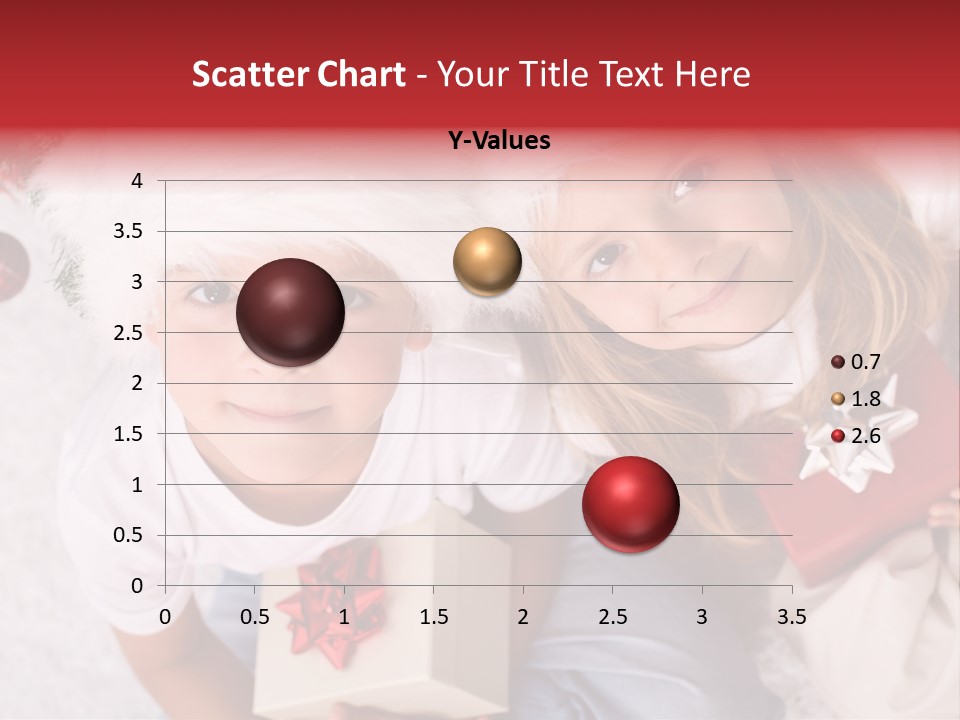 Scatter Chart - Your Title Text Here

Y-Values

4
3.5
3
2.5
2
1.5
1
0.5
0

0 0.5 1 1.5 2 2.5 3 3.5

0.7
1.8
2.6